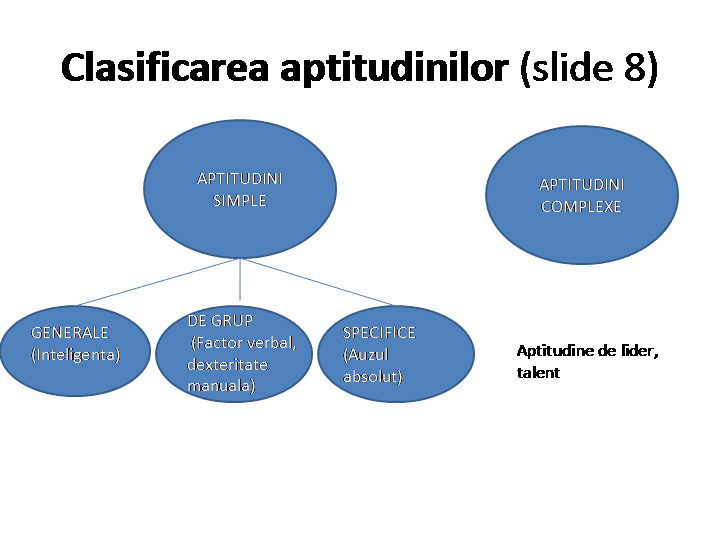 Clasificarea aptitudinilor (slide 8)

APTITUDINI SIMPLE

APTITUDINI COMPLEXE

GENERALE (Inteligenta)

DE GRUP (Factor verbal, dexteritate manuala)

SPECIFICE (Auzul absolut)

Aptitudine de lider, talent